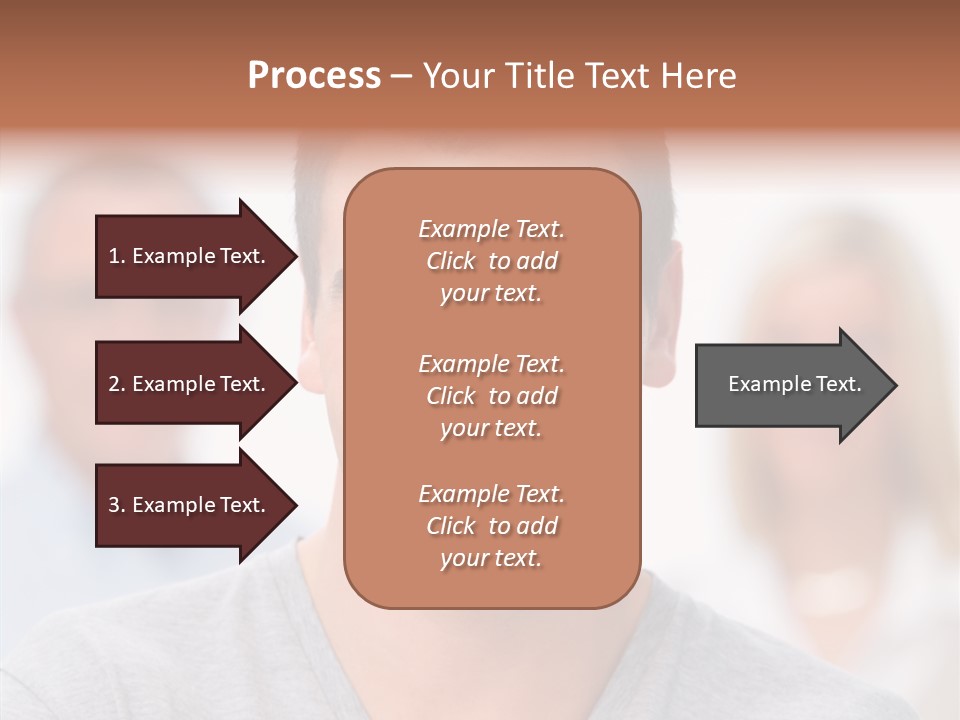 Process – Your Title Text Here

1. Example Text.

2. Example Text.

3. Example Text.

Example Text. Click to add your text.

Example Text. Click to add your text.

Example Text. Click to add your text.

Example Text.